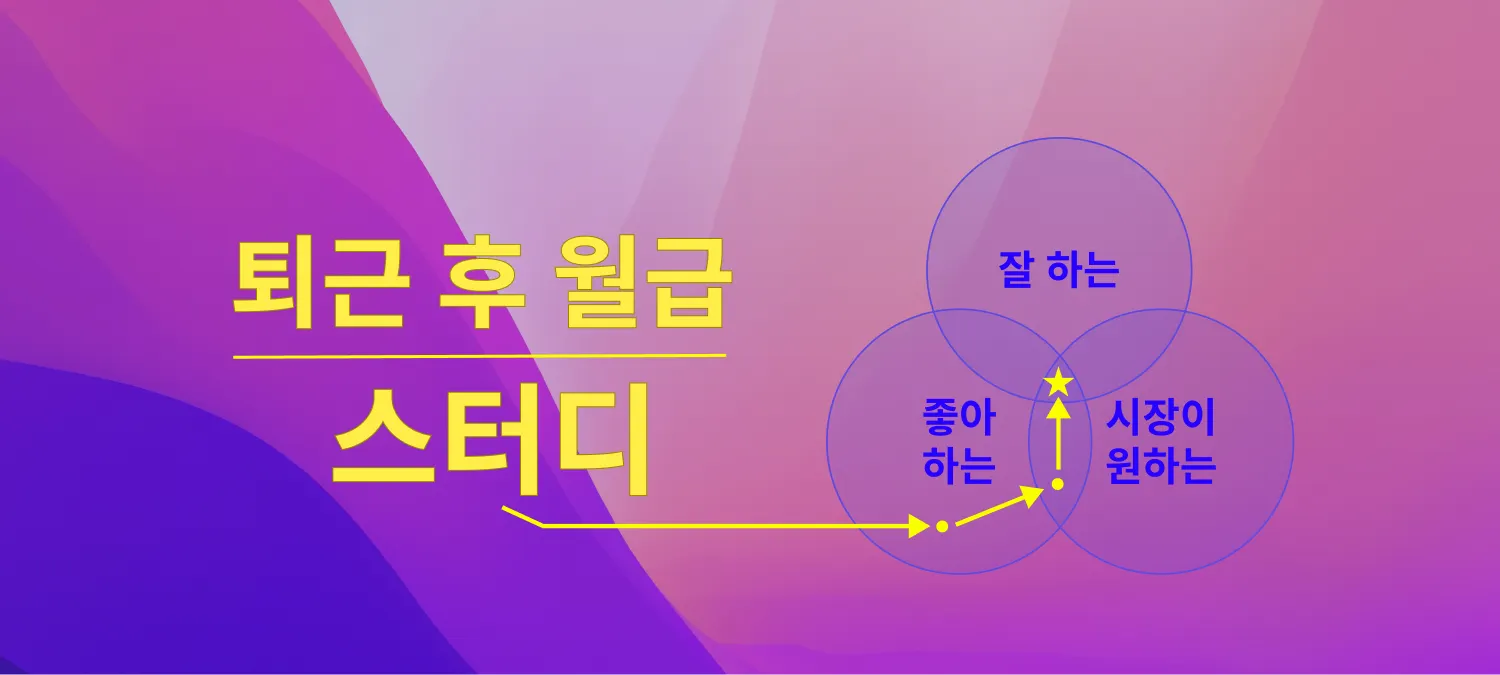 퇴근 후 월급

스터디

잘 하는

좋아
하는

시장이
원하는